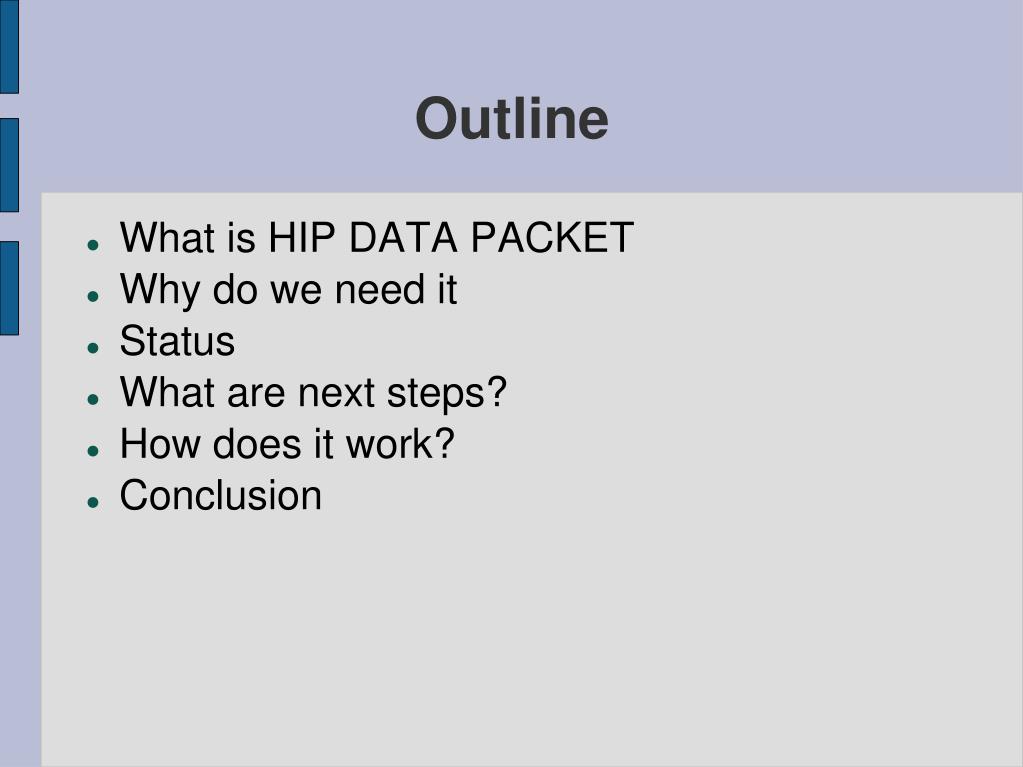 Outline

- What is HIP DATA PACKET
- Why do we need it
- Status
- What are next steps?
- How does it work?
- Conclusion